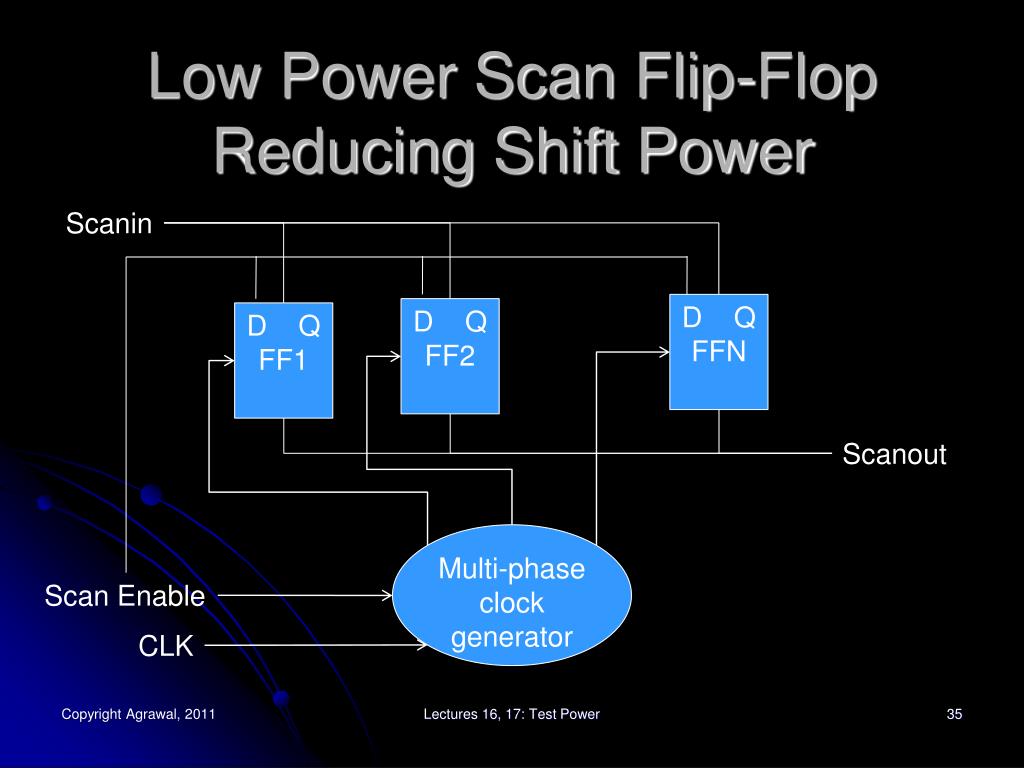 Low Power Scan Flip-Flop Reducing Shift Power

Scanin

D Q
FF1

D Q
FF2

D Q
FFN

Scanout

Multi-phase clock generator

Scan Enable

CLK

Copyright Agrawal, 2011

Lectures 16, 17: Test Power

35